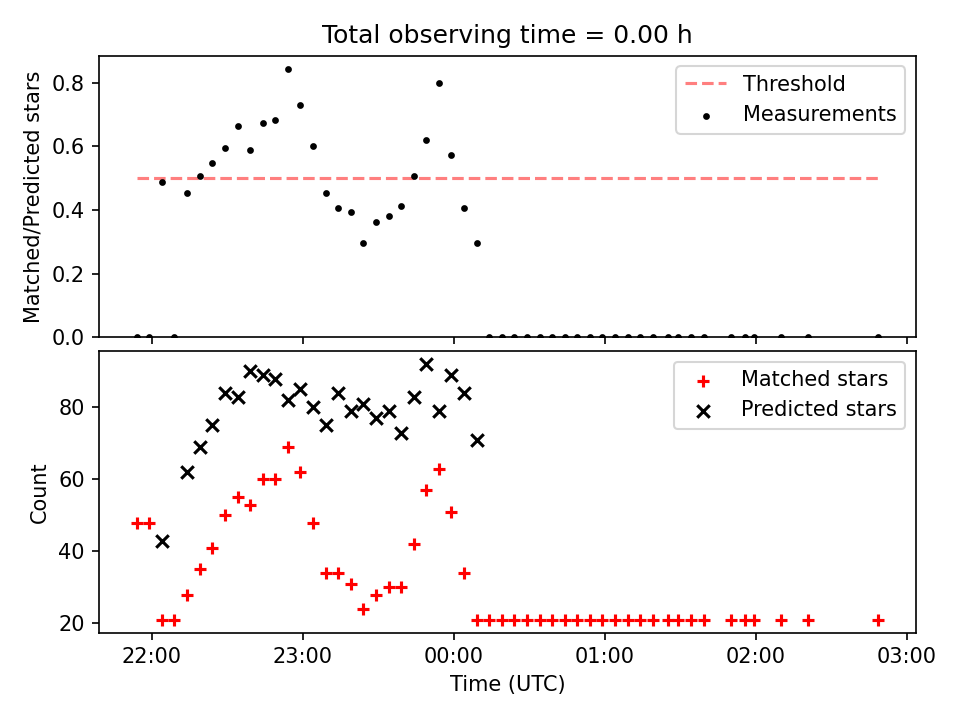 Total observing time = 0.00 h

Matched/Predicted stars

0.8
0.6
0.4
0.2
0.0

Threshold
Measurements

Count

80
60
40
20

Matched stars
Predicted stars

22:00 23:00 00:00 01:00 02:00 03:00

Time (UTC)